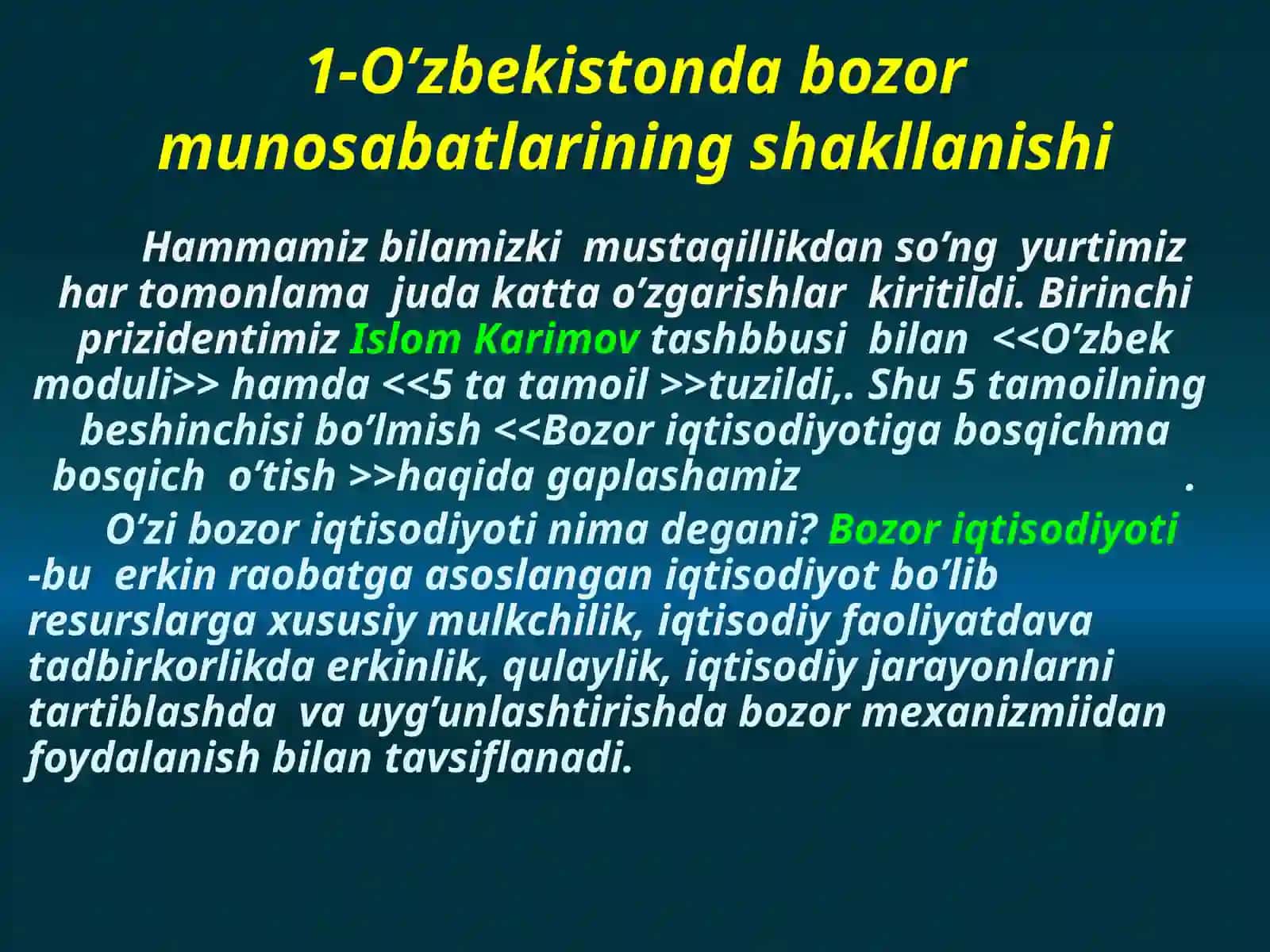 1-O’zbekistonda bozor munosabatlarining shakllanishi

Hammamiz bilamizki mustaqillikdan so’ng yurtimiz har tomonlama juda katta o’zgarishlar kiritildi. Birinchi prizidentimiz Islom Karimov tashbbusi bilan <<O’zbek moduli>> hamda <<5 ta tamoil >>tuzildi,. Shu 5 tamoilning beshinchisi bo’lmish <<Bozor iqtisodiyotiga bosqichma bosqich o’tish >>haqida gaplashamiz .

O’zi bozor iqtisodiyoti nima degani? Bozor iqtisodiyoti -bu erkin raobatga asoslangan iqtisodiyot bo’lib resurslarga xususiy mulkchilik, iqtisodiy faoliyatdava tadbirkorlikda erkinlik, qulaylik, iqtisodiy jarayonlarni tartiblashda va uyg’unlashtirishda bozor mexanizmiidan foydalanish bilan tavsiflanadi.